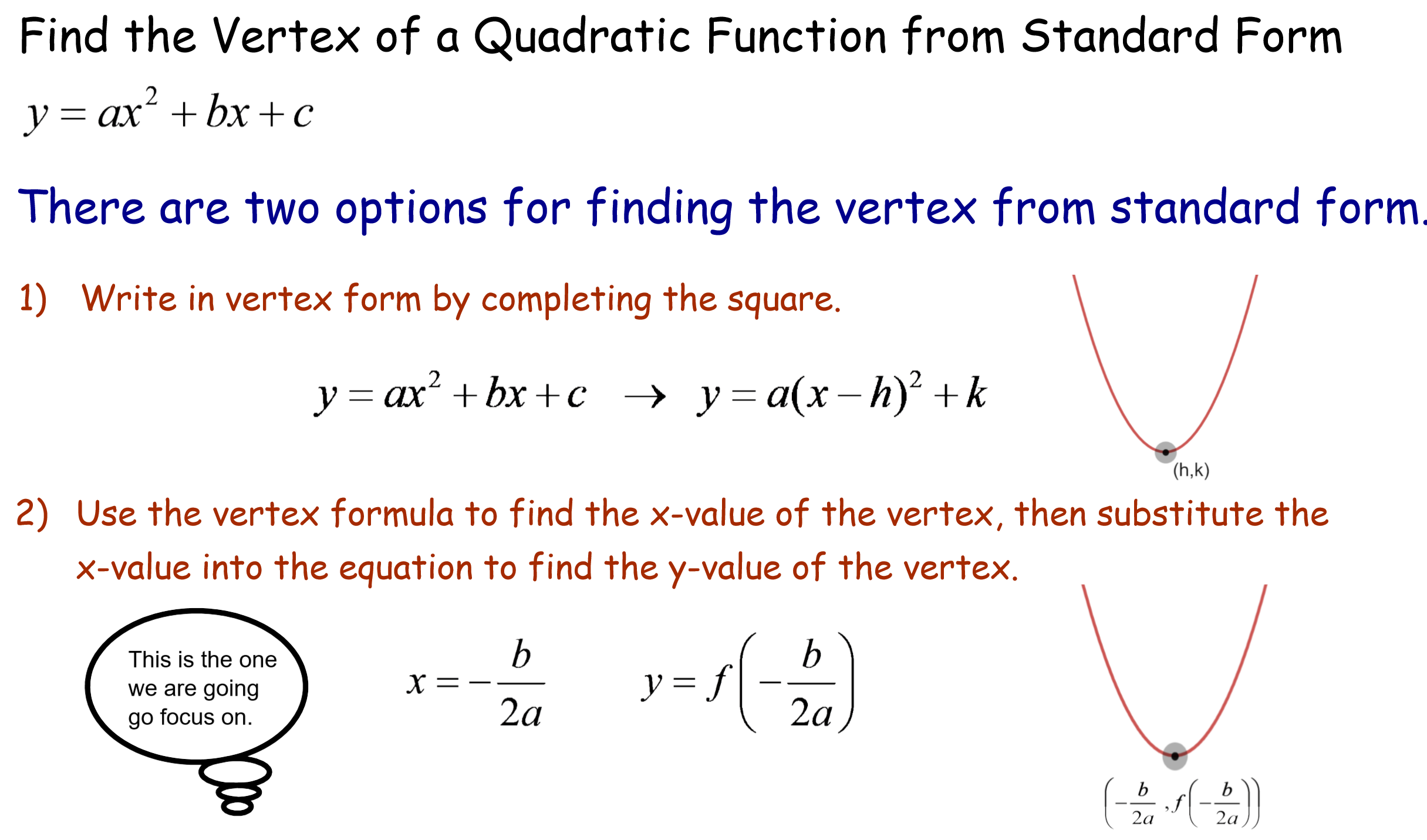 Find the Vertex of a Quadratic Function from Standard Form

$y = ax^2 + bx + c$

There are two options for finding the vertex from standard form.

1) Write in vertex form by completing the square.

$y = ax^2 + bx + c \rightarrow y = a(x-h)^2 + k$

(h,k)

2) Use the vertex formula to find the x-value of the vertex, then substitute the x-value into the equation to find the y-value of the vertex.

This is the one we are going go focus on.

$x = -\frac{b}{2a}$ $y = f\left(-\frac{b}{2a}\right)$

$\left(-\frac{b}{2a}, f\left(-\frac{b}{2a}\right)\right)$